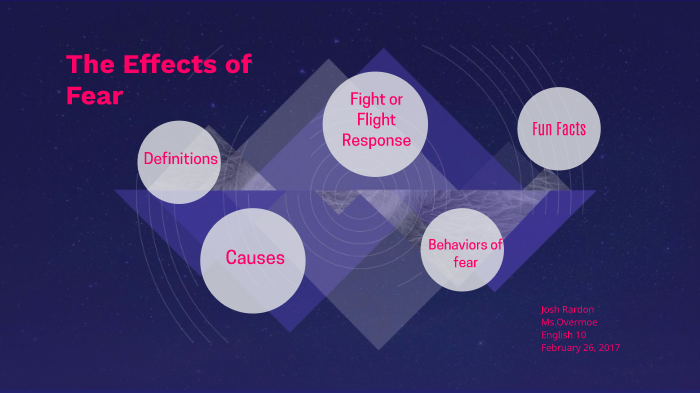 The Effects of Fear

Definitions

Fight or Flight Response

Fun Facts

Causes

Behaviors of fear

Josh Rardon
Ms.Overmoe
English 10
February 26, 2017